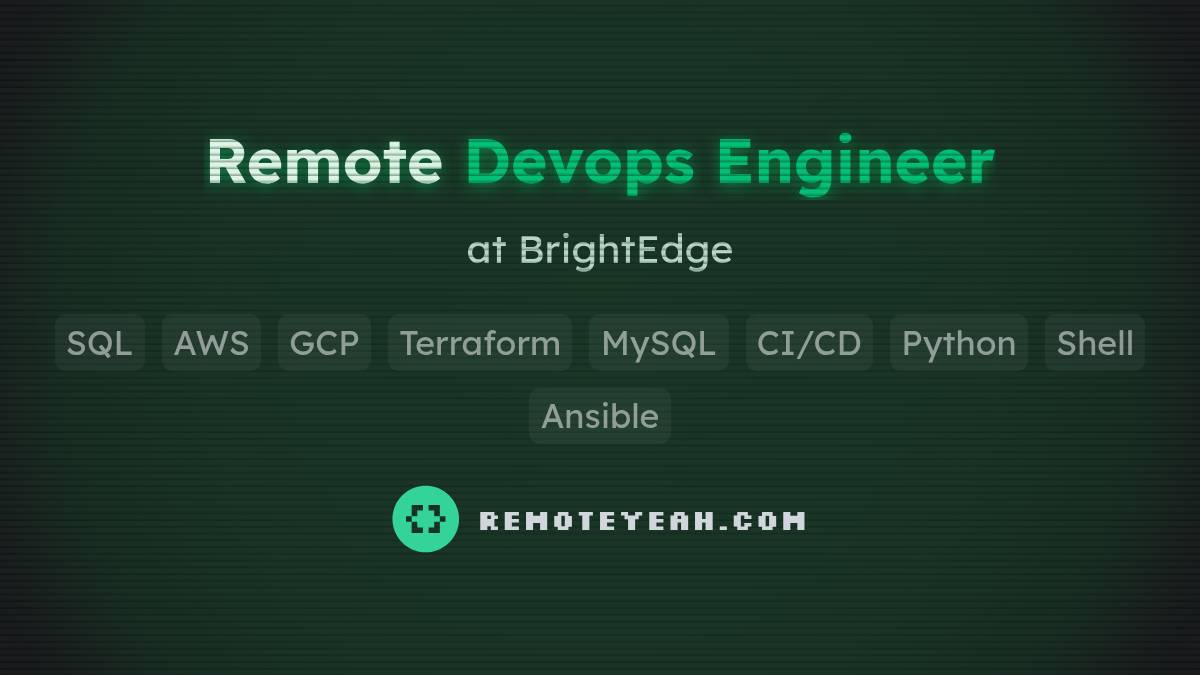 Remote Devops Engineer

at BrightEdge

SQL AWS GCP Terraform MySQL CI/CD Python Shell Ansible

REMOTEYEAH.COM